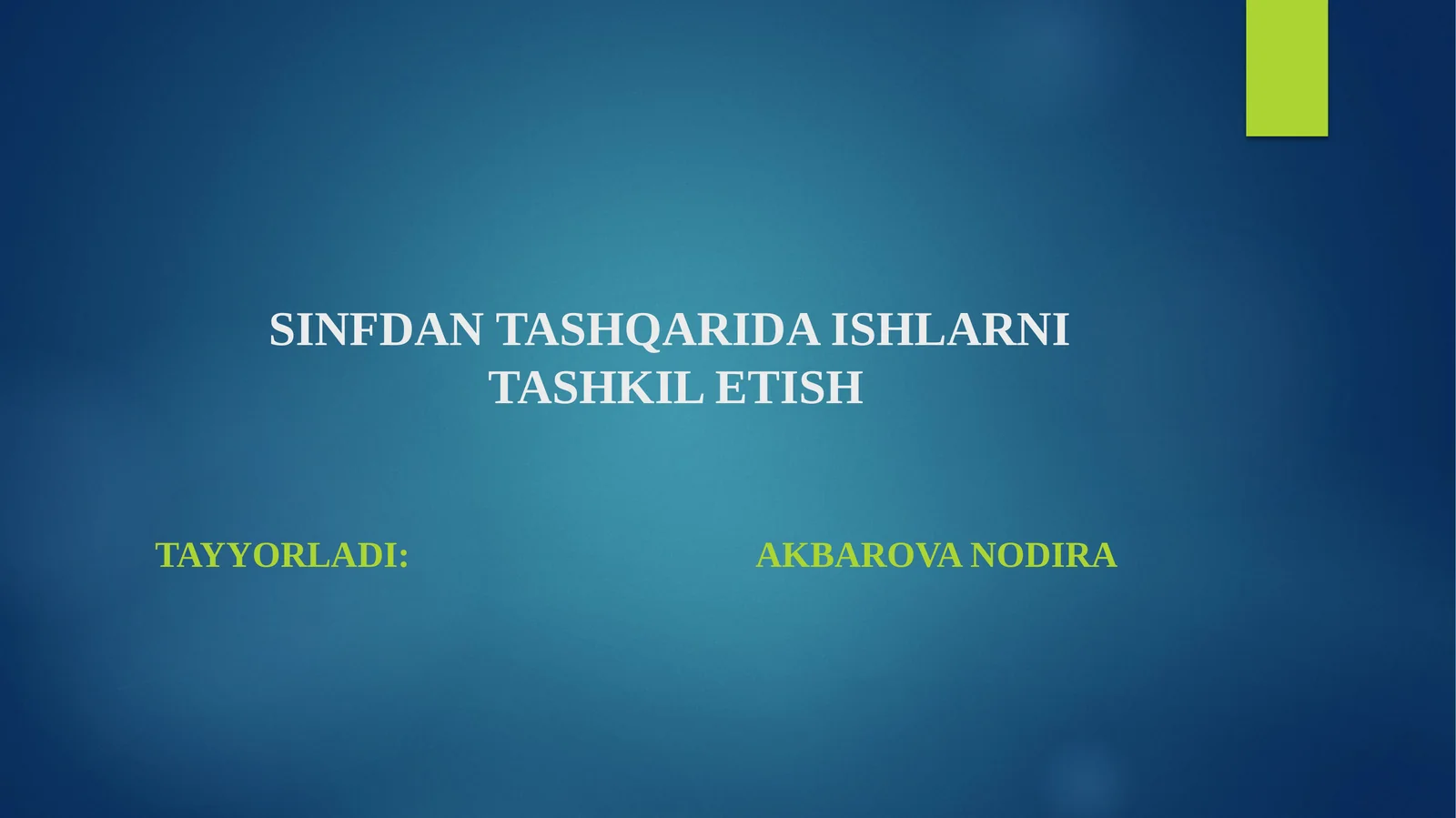 SINFDAN TASHQARIDA ISHLARNI TASHKIL ETISH

TAYYORLADI: AKBAROVA NODIRA